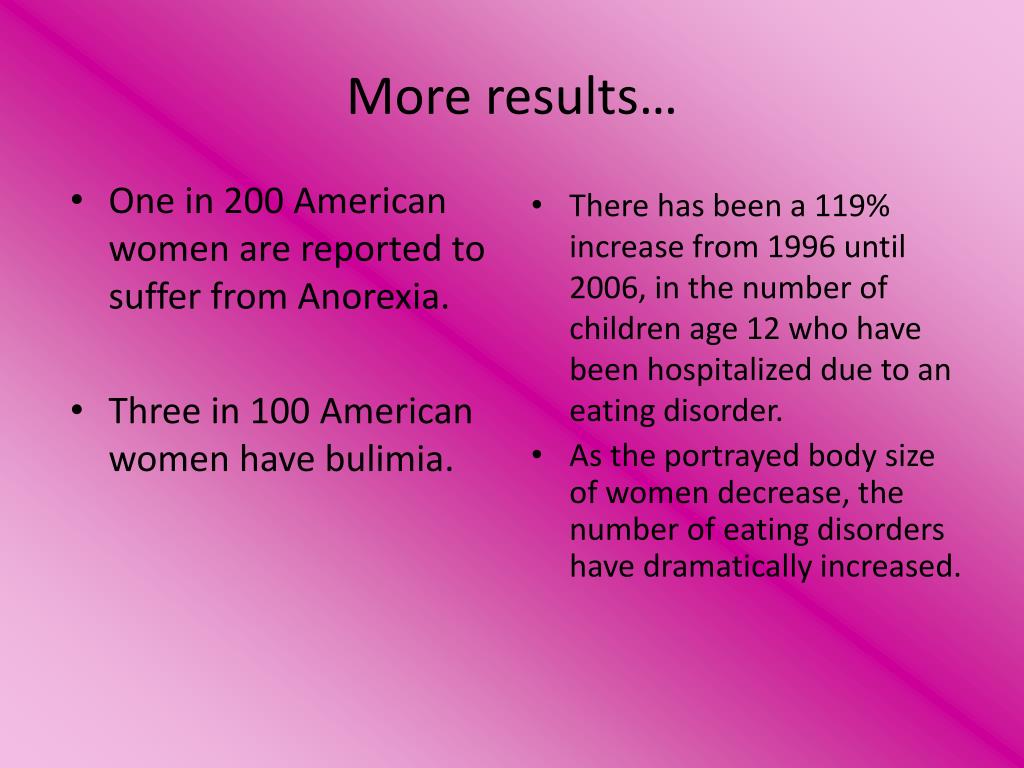 More results…

• One in 200 American women are reported to suffer from Anorexia.

• Three in 100 American women have bulimia.

• There has been a 119% increase from 1996 until 2006, in the number of children age 12 who have been hospitalized due to an eating disorder.
• As the portrayed body size of women decrease, the number of eating disorders have dramatically increased.